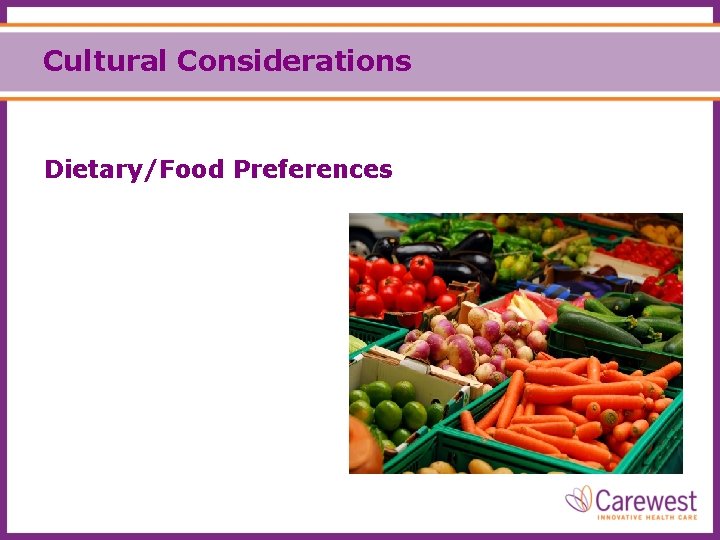 Cultural Considerations

Dietary/Food Preferences

Carewest
INNOVATIVE HEALTH CARE